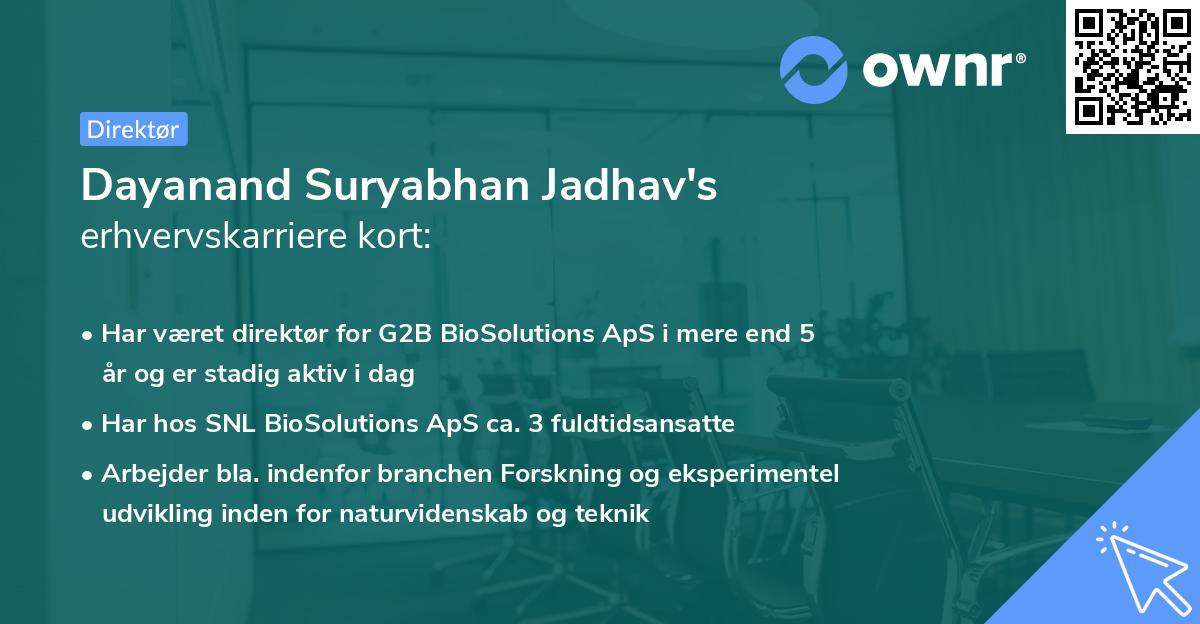 ownr®

Direktør

Dayanand Suryabhan Jadhav's erhvervskarriere kort:

• Har været direktør for G2B BioSolutions ApS i mere end 5 år og er stadig aktiv i dag

• Har hos SNL BioSolutions ApS ca. 3 fuldtidsansatte

• Arbejder bla. indenfor branchen Forskning og eksperimentel udvikling inden for naturvidenskab og teknik